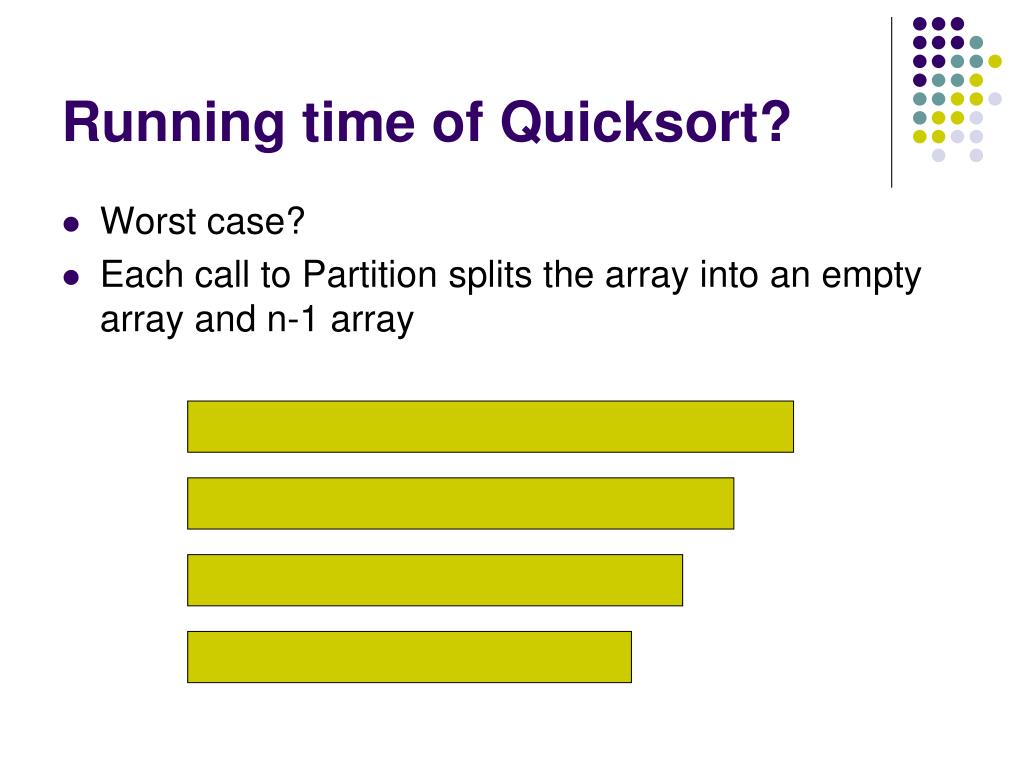 Running time of Quicksort?

- Worst case?
- Each call to Partition splits the array into an empty array and n-1 array